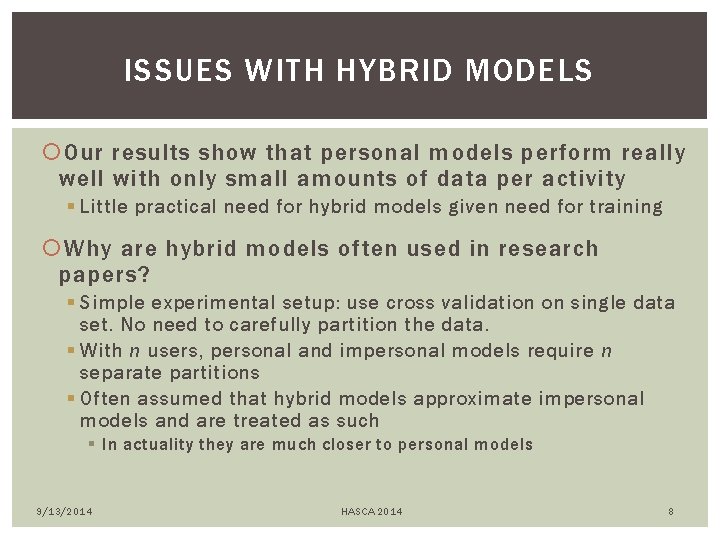 ISSUES WITH HYBRID MODELS

Our results show that personal models perform really well with only small amounts of data per activity

Little practical need for hybrid models given need for training

Why are hybrid models often used in research papers?

Simple experimental setup: use cross validation on single data set. No need to carefully partition the data.

With $n$ users, personal and impersonal models require $n$ separate partitions

Often assumed that hybrid models approximate impersonal models and are treated as such

In actuality they are much closer to personal models

9/13/2014

HASCA 2014

8